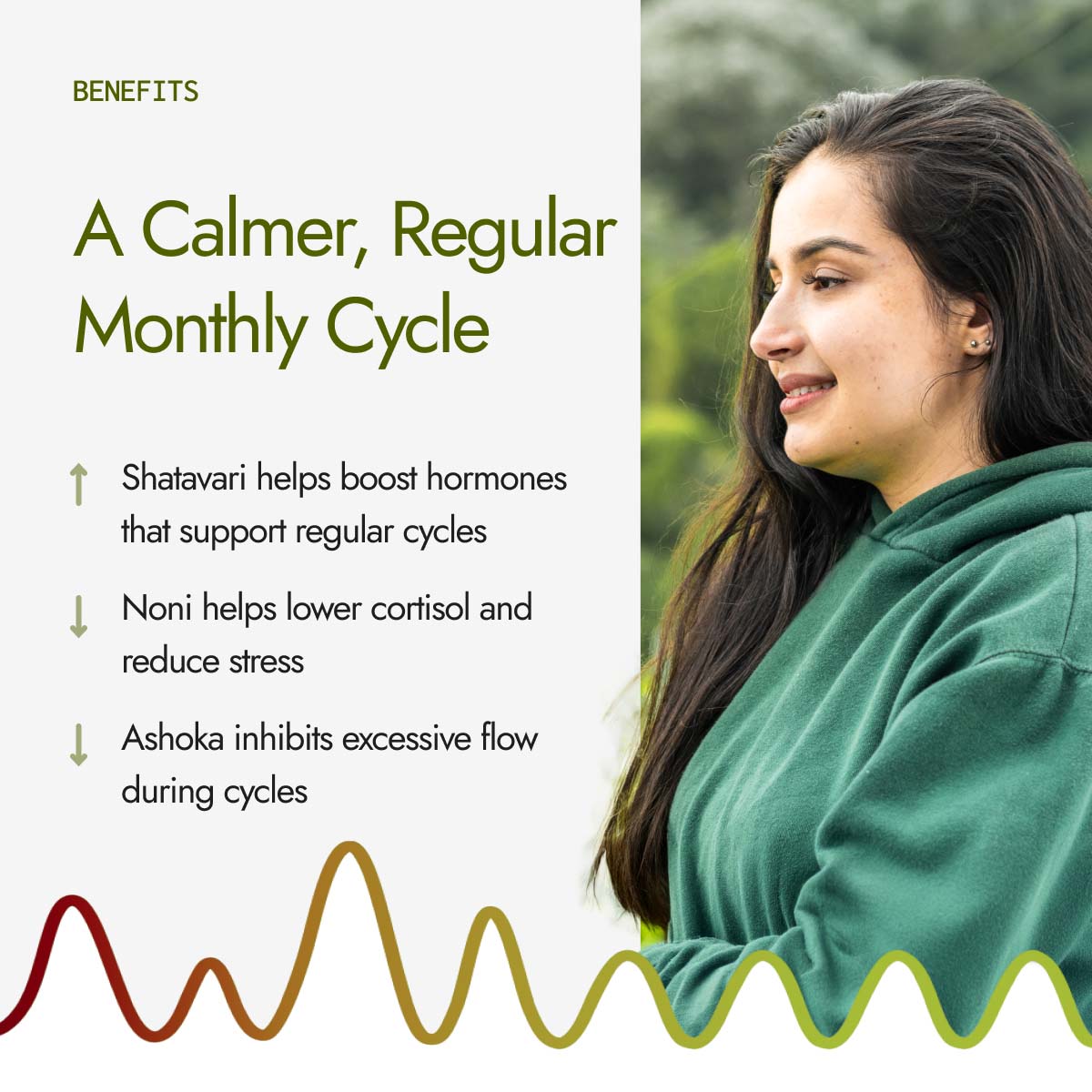 BENEFITS

A Calmer, Regular Monthly Cycle

↑ Shatavari helps boost hormones that support regular cycles

↓ Noni helps lower cortisol and reduce stress

↓ Ashoka inhibits excessive flow during cycles